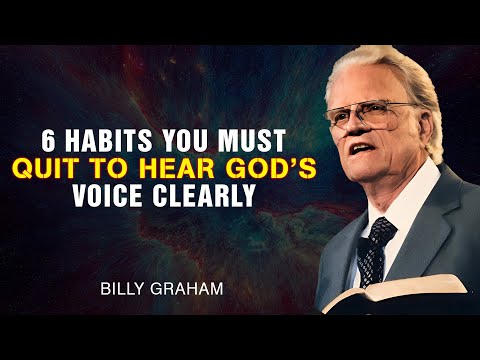 6 HABITS YOU MUST
QUIT TO HEAR GOD'S
VOICE CLEARLY

BILLY GRAHAM